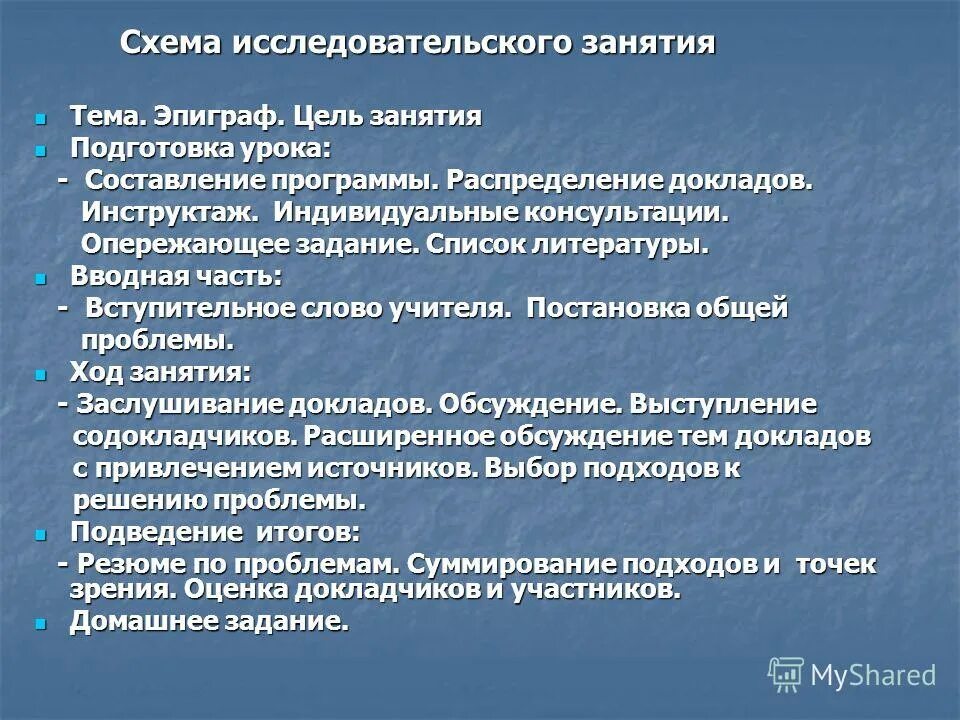 Схема исследовательского занятия

- Тема. Эпиграф. Цель занятия
- Подготовка урока:
 - Составление программы. Распределение докладов. Инструктаж. Индивидуальные консультации. Опережающее задание. Список литературы.
- Вводная часть:
 - Вступительное слово учителя. Постановка общей проблемы.
- Ход занятия:
 - Заслушивание докладов. Обсуждение. Выступление содокладчиков. Расширенное обсуждение тем докладов с привлечением источников. Выбор подходов к решению проблемы.
- Подведение итогов:
 - Резюме по проблемам. Суммирование подходов и точек зрения. Оценка докладчиков и участников.
- Домашнее задание.

MyShared